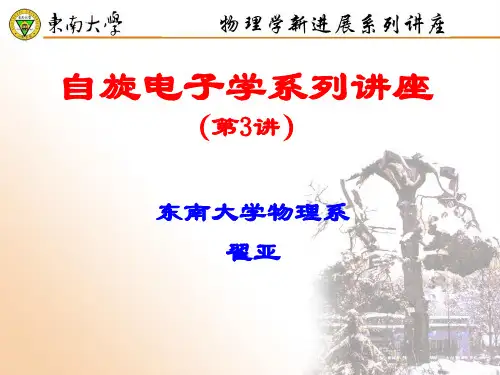 東南大學 物理学新进展系列讲座

自旋电子学系列讲座
（第3讲）

东南大学物理系
翟亚